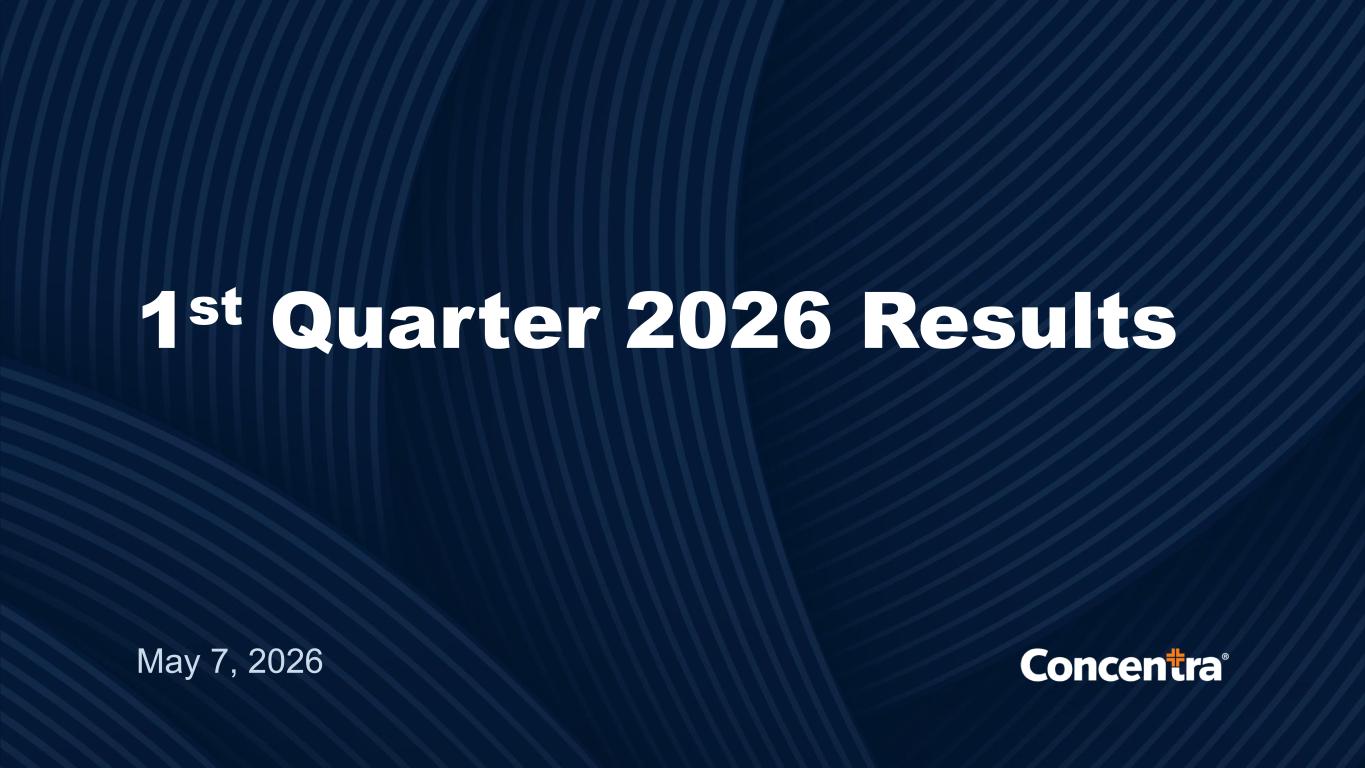 1st Quarter 2026 Results

May 7, 2026

Concentra®